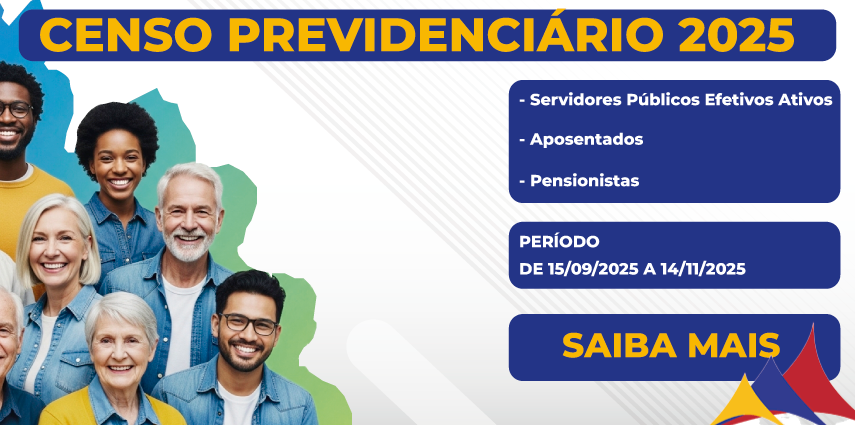 CENSO PREVIDENCIÁRIO 2025

- Servidores Públicos Efetivos Ativos

- Aposentados

- Pensionistas

PERÍODO
DE 15/09/2025 A 14/11/2025

SAIBA MAIS